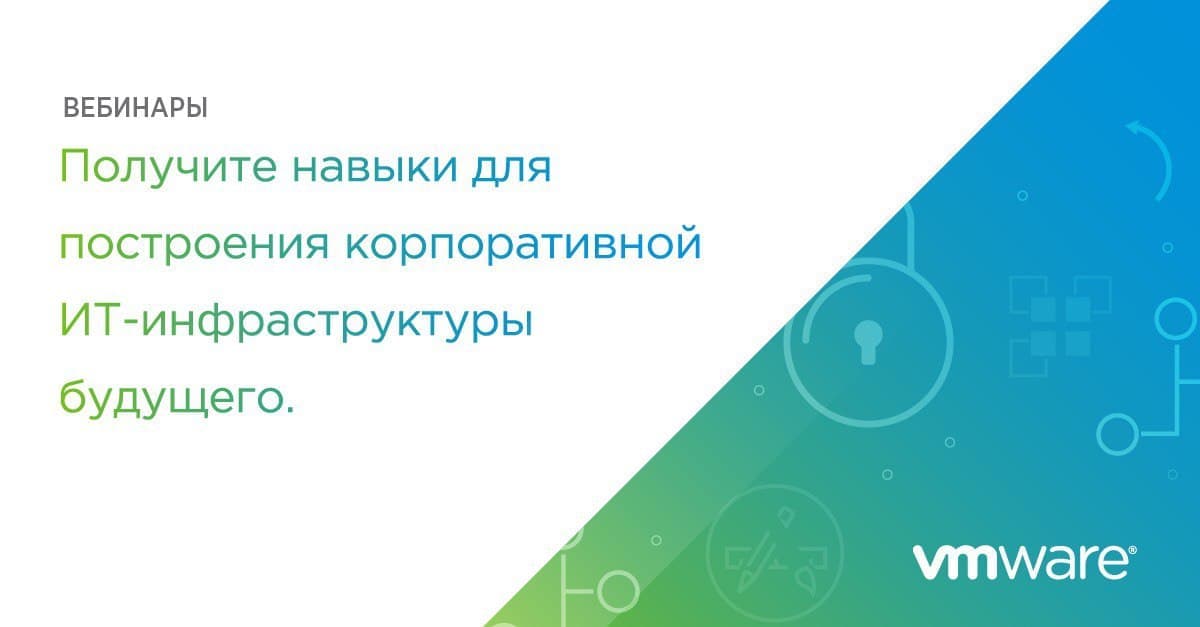 ВЕБИНАРЫ

Получите навыки для построения корпоративной ИТ-инфраструктуры будущего.

vmware®